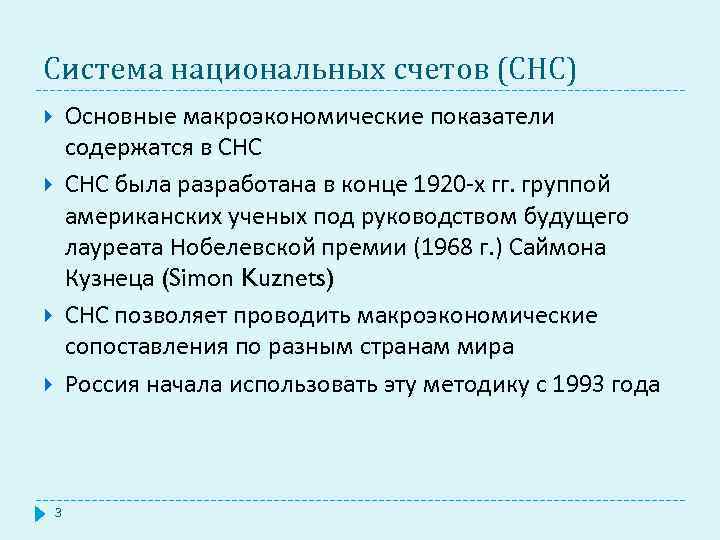 Система национальных счетов (СНС)

Основные макроэкономические показатели содержатся в СНС

СНС была разработана в конце 1920-х гг. группой американских ученых под руководством будущего лауреата Нобелевской премии (1968 г.) Саймона Кузнеца (Simon Kuznets)

СНС позволяет проводить макроэкономические сопоставления по разным странам мира

Россия начала использовать эту методику с 1993 года

3